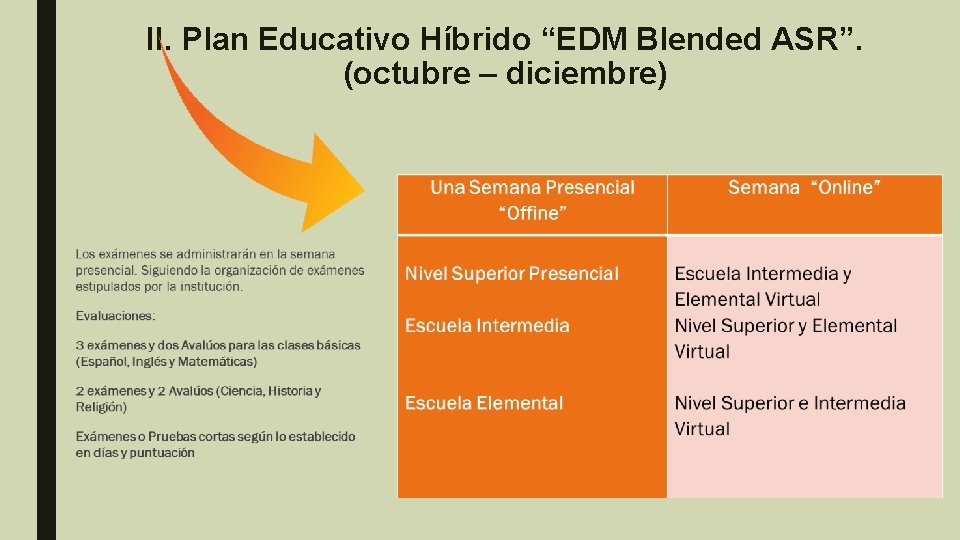 II. Plan Educativo Híbrido “EDM Blended ASR”. (octubre – diciembre)

Los exámenes se administrarán en la semana presencial. Siguiendo la organización de exámenes estipulados por la institución.

Evaluaciones:

3 exámenes y dos Avalúos para las clases básicas (Español, Inglés y Matemáticas)

2 exámenes y 2 Avalúos (Ciencia, Historia y Religión)

Exámenes o Pruebas cortas según lo establecido en días y puntuación

| Una Semana Presencial “Offine” | Semana “Online” |
|---|---|
| Nivel Superior Presencial | Escuela Intermedia y Elemental Virtual |
| Escuela Intermedia | Nivel Superior y Elemental Virtual |
| Escuela Elemental | Nivel Superior e Intermedia Virtual |